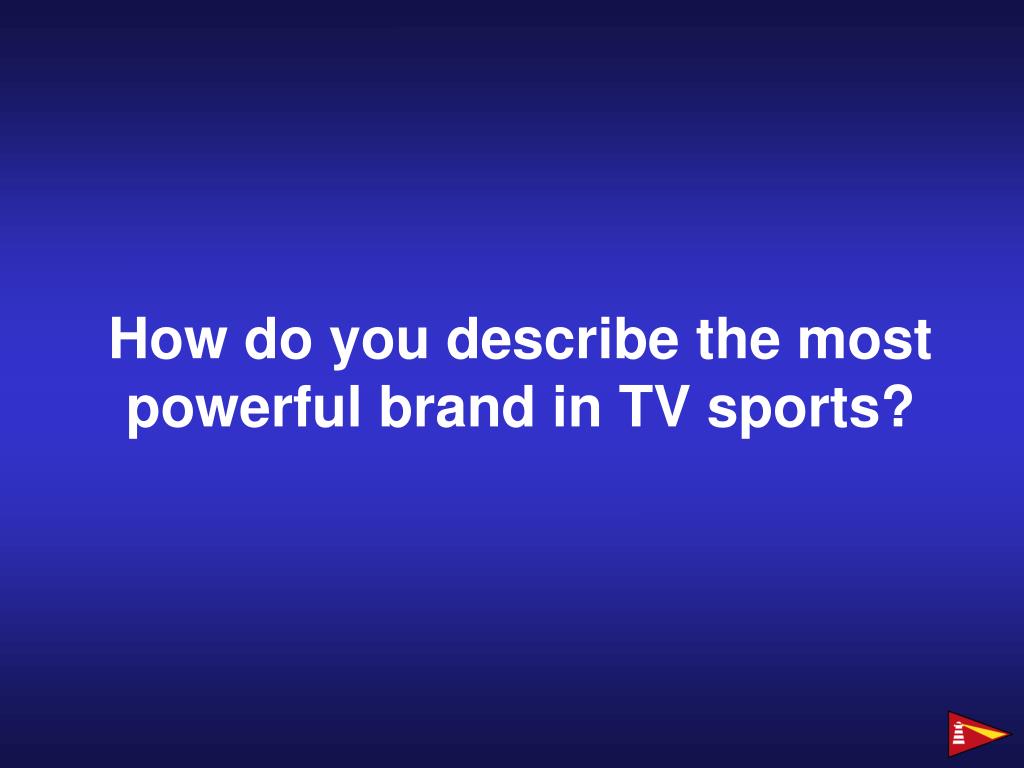 How do you describe the most powerful brand in TV sports?